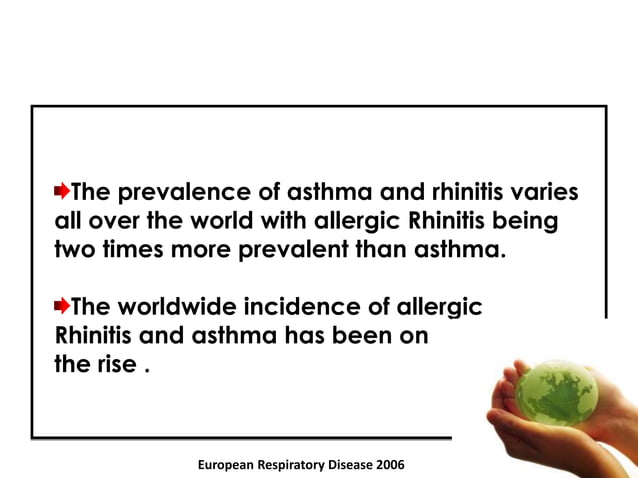 The prevalence of asthma and rhinitis varies all over the world with allergic Rhinitis being two times more prevalent than asthma.

The worldwide incidence of allergic Rhinitis and asthma has been on the rise .

European Respiratory Disease 2006